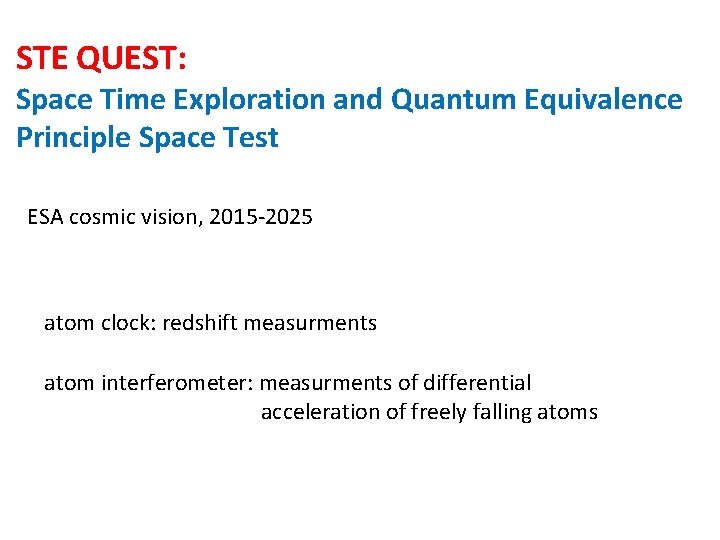 STE QUEST:
Space Time Exploration and Quantum Equivalence Principle Space Test

ESA cosmic vision, 2015-2025

atom clock: redshift measurments

atom interferometer: measurments of differential acceleration of freely falling atoms